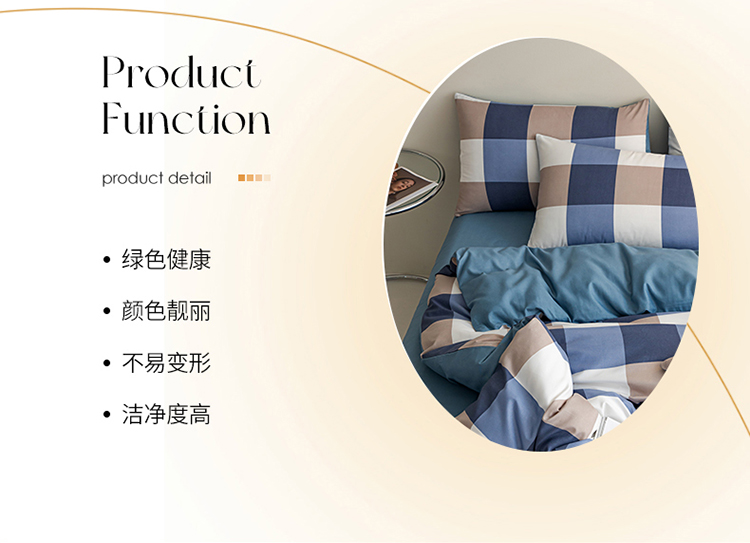 Product Function

product detail

• 绿色健康

• 颜色靓丽

• 不易变形

• 洁净度高